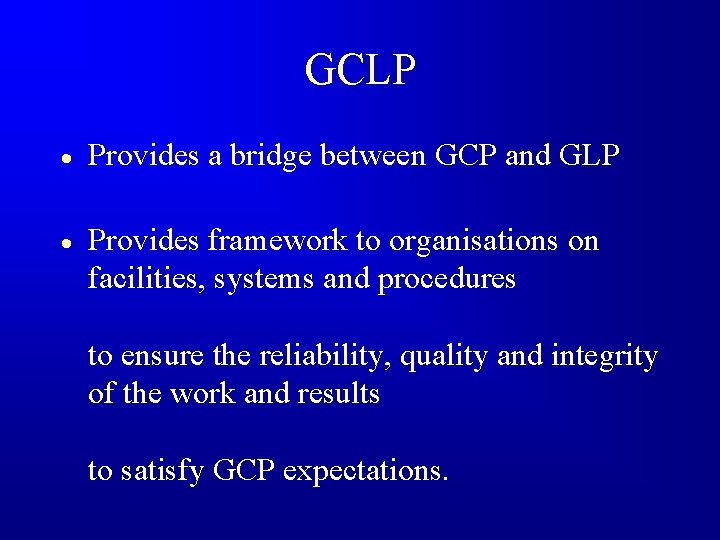 GCLP

• Provides a bridge between GCP and GLP

• Provides framework to organisations on facilities, systems and procedures

to ensure the reliability, quality and integrity of the work and results

to satisfy GCP expectations.